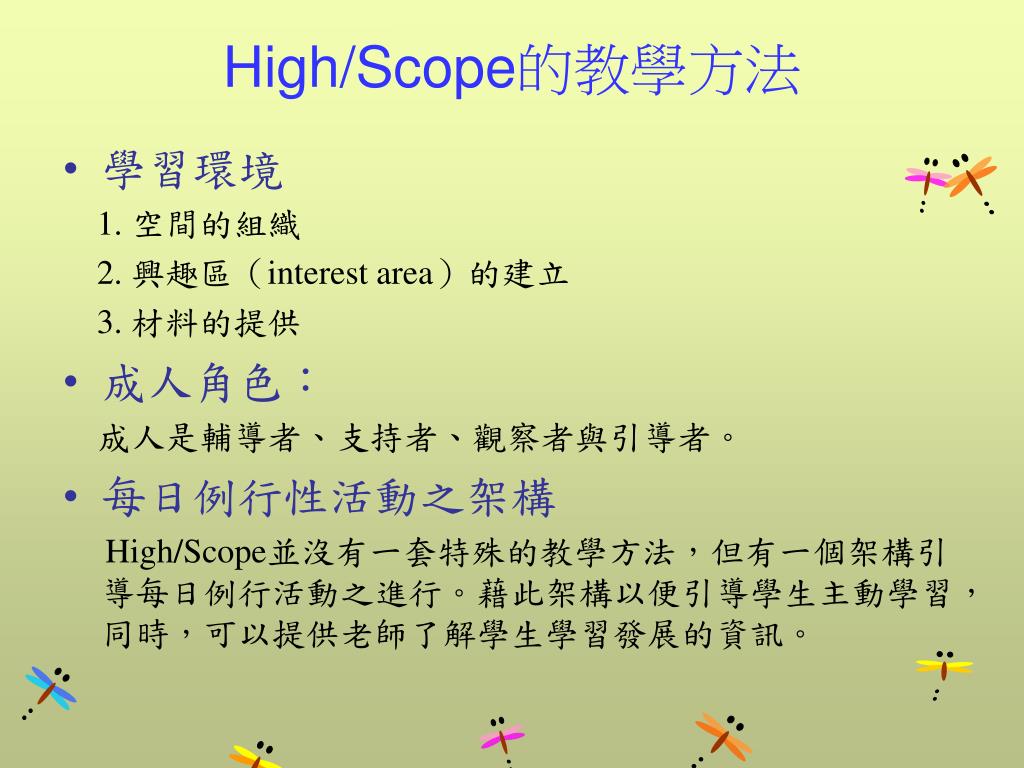 High/Scope的教學方法

• 學習環境

1. 空間的組織

2. 興趣區（interest area）的建立

3. 材料的提供

• 成人角色：

成人是輔導者、支持者、觀察者與引導者。

• 每日例行性活動之架構

High/Scope並沒有一套特殊的教學方法，但有一個架構引導每日例行活動之進行。藉此架構以便引導學生主動學習，同時，可以提供老師了解學生學習發展的資訊。